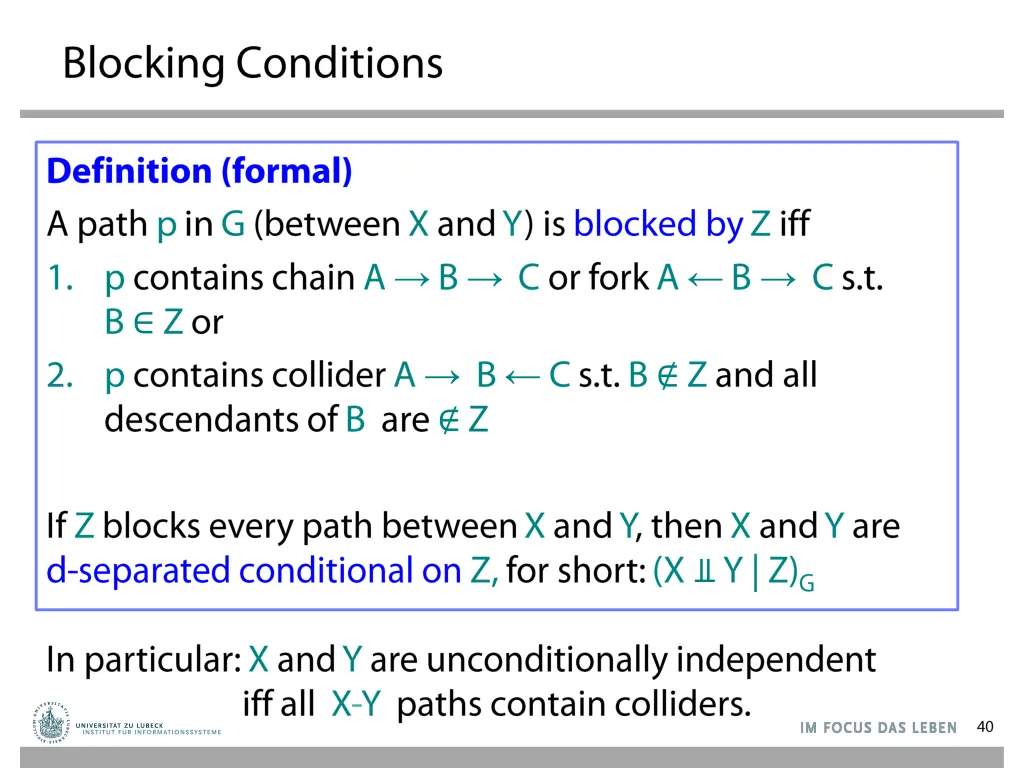 Blocking Conditions

Definition (formal)
A path p in G (between X and Y) is blocked by Z iff
1. p contains chain $A \rightarrow B \rightarrow C$ or fork $A \leftarrow B \rightarrow C$ s.t. $B \in Z$ or
2. p contains collider $A \rightarrow B \leftarrow C$ s.t. $B \notin Z$ and all descendants of B are $\notin Z$

If Z blocks every path between X and Y, then X and Y are d-separated conditional on Z, for short: $(X \perp\!\!\!\perp Y \mid Z)_G$

In particular: X and Y are unconditionally independent iff all X-Y paths contain colliders.

UNIVERSITÄT ZU LÜBECK
INSTITUT FÜR INFORMATIONSSYSTEME

IM FOCUS DAS LEBEN 40